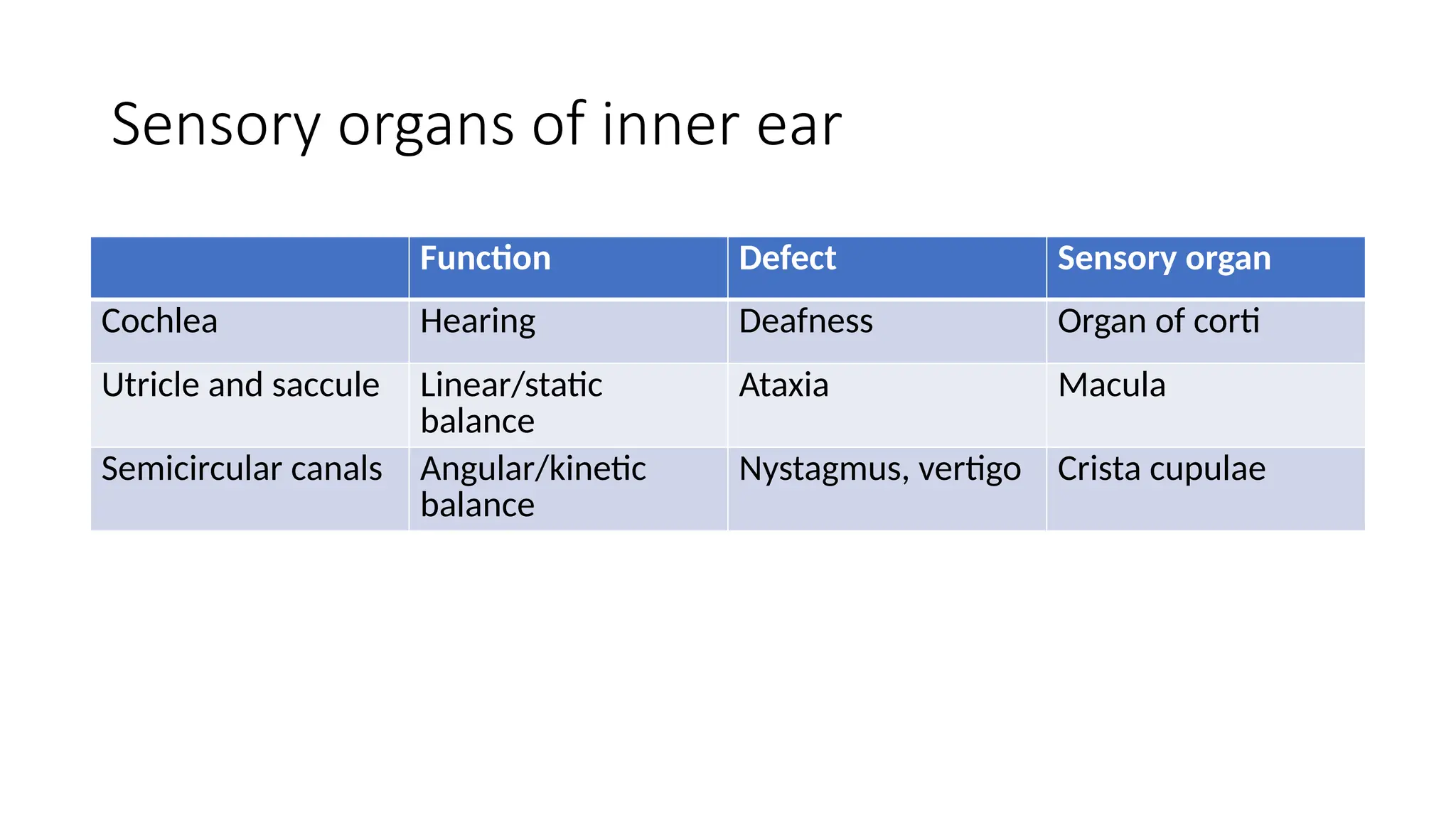 Sensory organs of inner ear

| | Function | Defect | Sensory organ |
|---|---|---|---|
| Cochlea | Hearing | Deafness | Organ of corti |
| Utricle and saccule | Linear/static balance | Ataxia | Macula |
| Semicircular canals | Angular/kinetic balance | Nystagmus, vertigo | Crista cupulae |